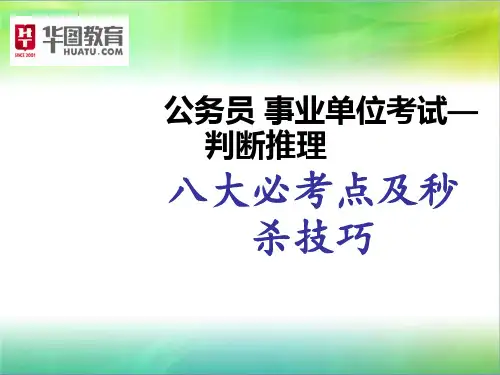 HT
SINCE 2001
华图教育
HUATU.COM

公务员 事业单位考试—判断推理

八大必考点及秒杀技巧